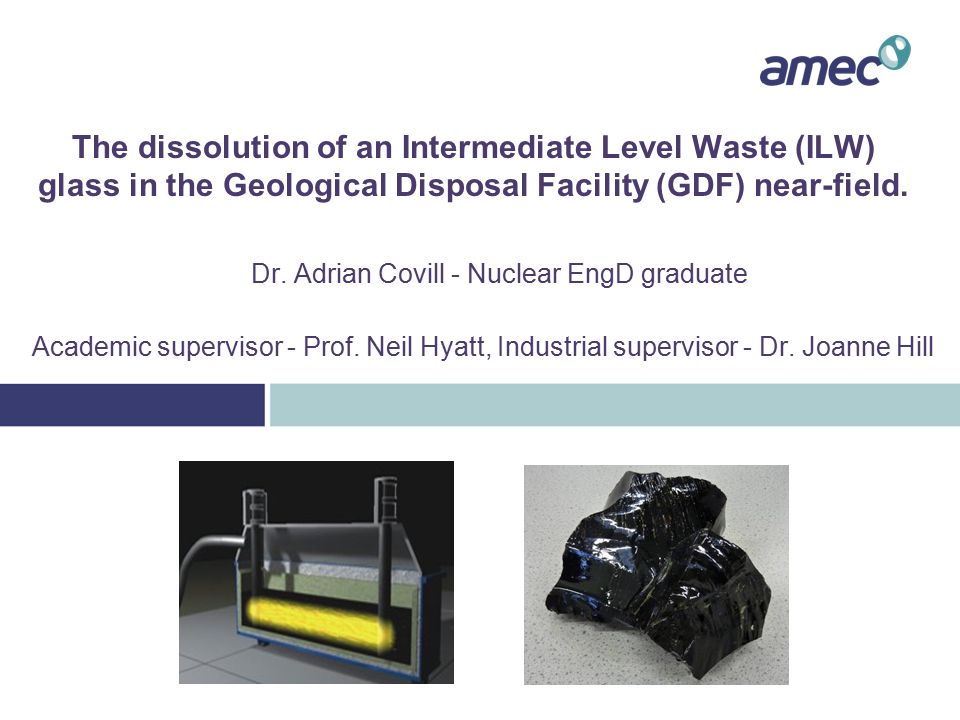 amec

The dissolution of an Intermediate Level Waste (ILW) glass in the Geological Disposal Facility (GDF) near-field.

Dr. Adrian Covill - Nuclear EngD graduate

Academic supervisor - Prof. Neil Hyatt, Industrial supervisor - Dr. Joanne Hill